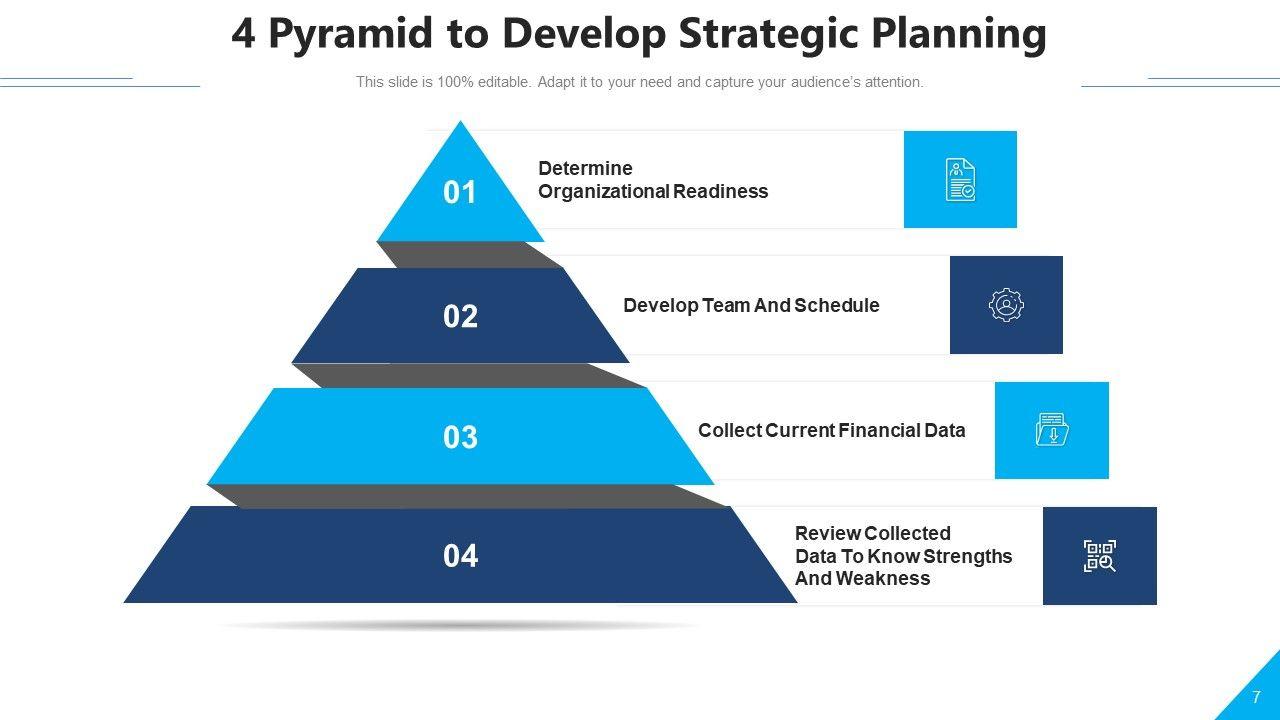 4 Pyramid to Develop Strategic Planning

This slide is 100% editable. Adapt it to your need and capture your audience's attention.

01

Determine Organizational Readiness

02

Develop Team And Schedule

03

Collect Current Financial Data

04

Review Collected Data To Know Strengths And Weakness

7